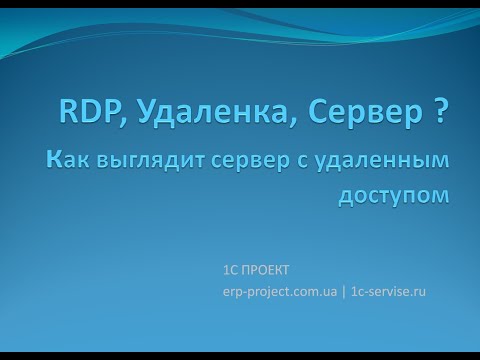 RDP, Удаленка, Сервер ?

Как выглядит сервер с удаленным доступом

1С ПРОЕКТ

erp-project.com.ua | 1c-servise.ru